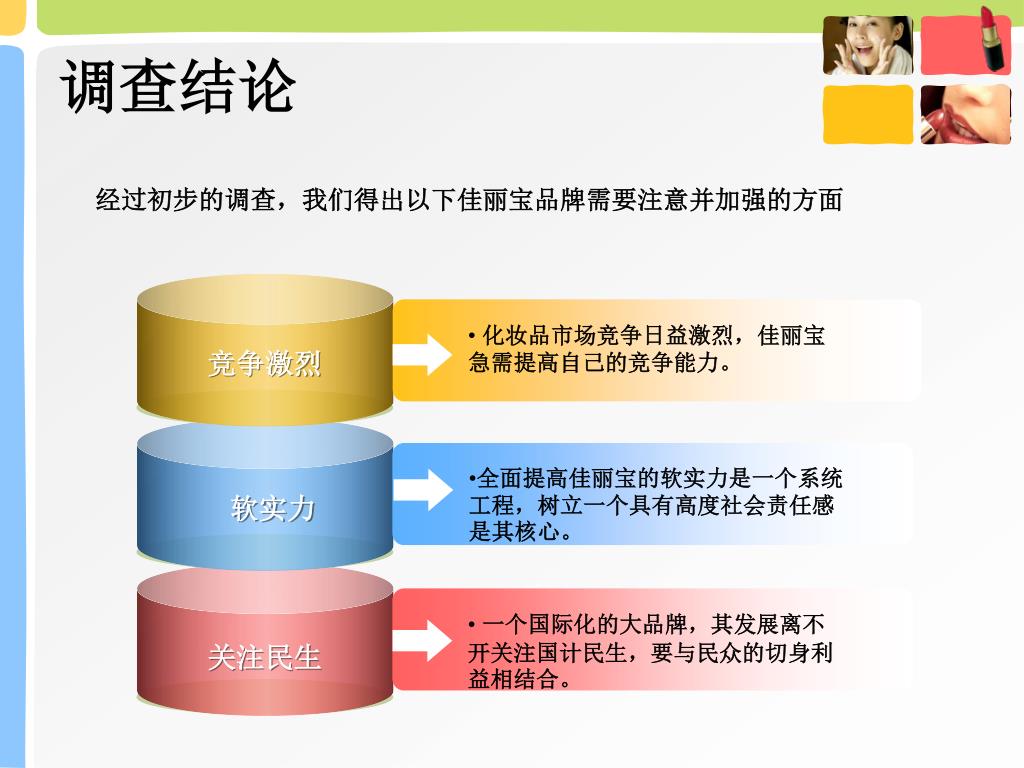 调查结论

经过初步的调查，我们得出以下佳丽宝品牌需要注意并加强的方面

竞争激烈

• 化妆品市场竞争日益激烈，佳丽宝急需提高自己的竞争能力。

软实力

•全面提高佳丽宝的软实力是一个系统工程，树立一个具有高度社会责任感是其核心。

关注民生

• 一个国际化的大品牌，其发展离不开关注国计民生，要与民众的切身利益相结合。